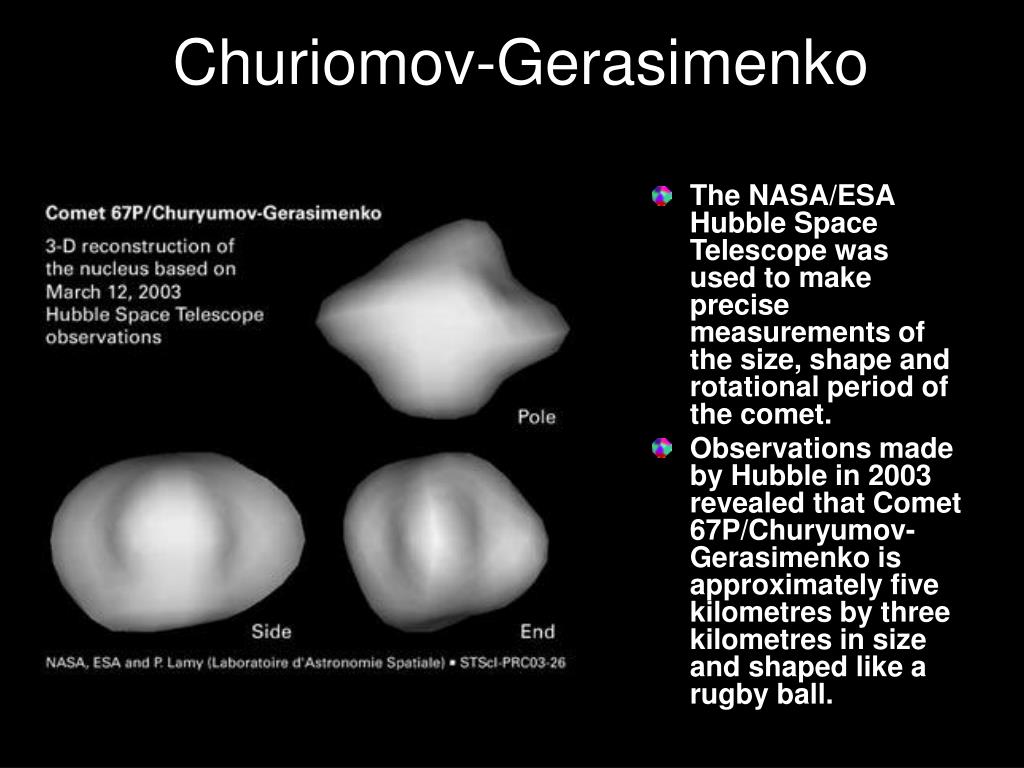 Churiomov-Gerasimenko

Comet 67P/Churyumov-Gerasimenko

3-D reconstruction of the nucleus based on March 12, 2003 Hubble Space Telescope observations

Pole

Side

End

NASA, ESA and P. Lamy (Laboratoire d'Astronomie Spatiale) • STScI-PRC03-26

• The NASA/ESA Hubble Space Telescope was used to make precise measurements of the size, shape and rotational period of the comet.
• Observations made by Hubble in 2003 revealed that Comet 67P/Churyumov-Gerasimenko is approximately five kilometres by three kilometres in size and shaped like a rugby ball.